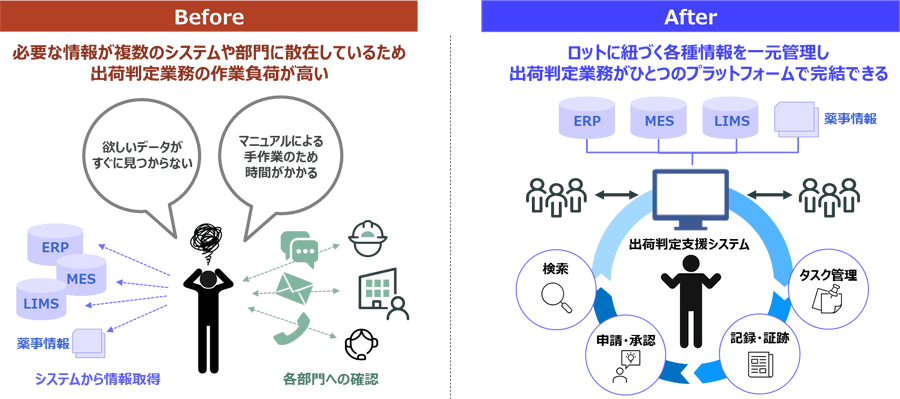 Before

必要な情報が複数のシステムや部門に散在しているため
出荷判定業務の作業負荷が高い

欲しいデータが
すぐに見つからない

マニュアルによる
手作業のため
時間がかかる

ERP

MES

LIMS

薬事情報

システムから情報取得

各部門への確認

After

ロットに紐づく各種情報を一元管理し
出荷判定業務がひとつのプラットフォームで完結できる

ERP

MES

LIMS

薬事情報

出荷判定支援システム

検索

タスク管理

申請・承認

記録・証跡